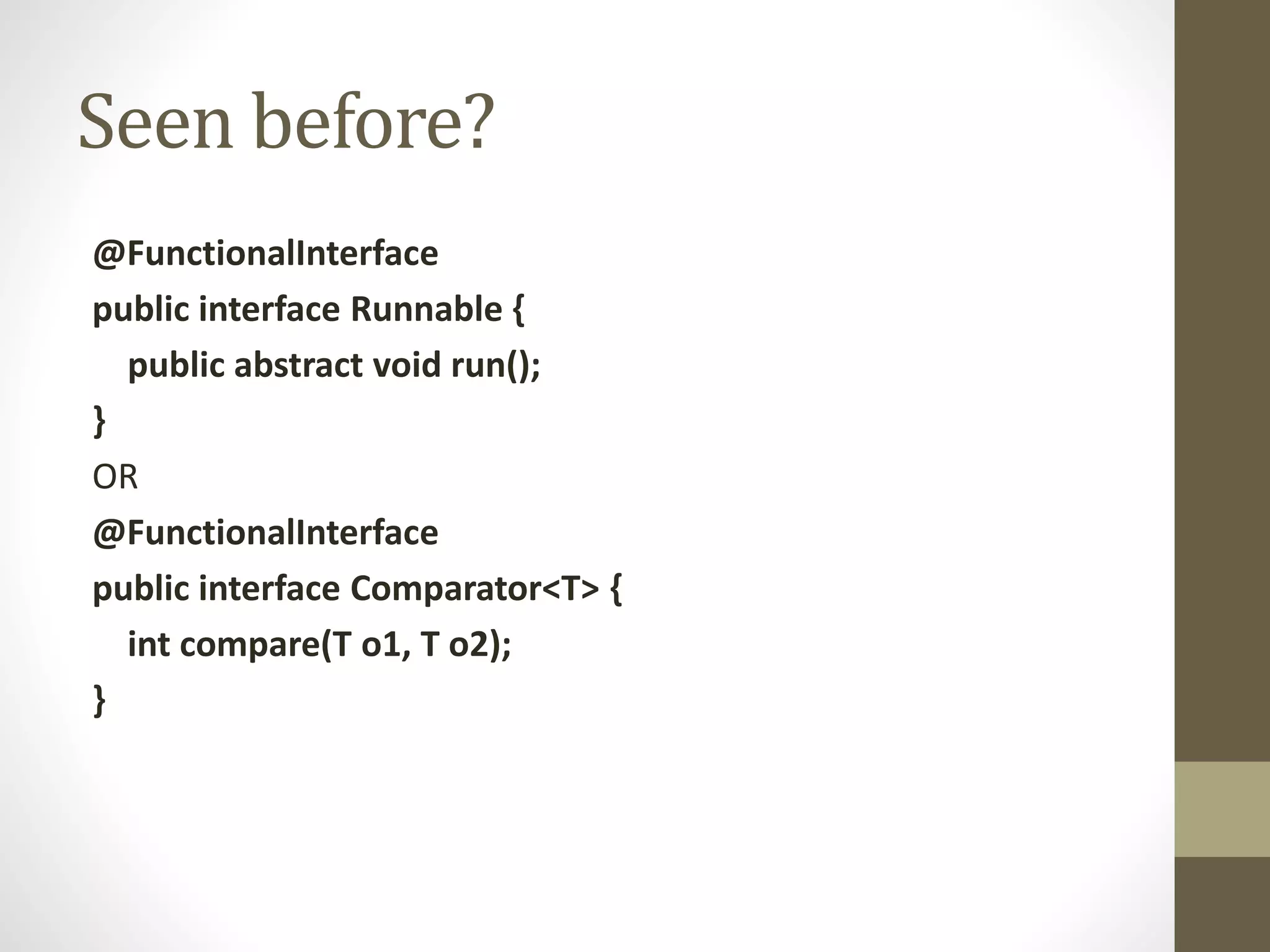 Seen before?

@FunctionalInterface
public interface Runnable {
public abstract void run();
}
OR
@FunctionalInterface
public interface Comparator<T> {
int compare(T o1, T o2);
}